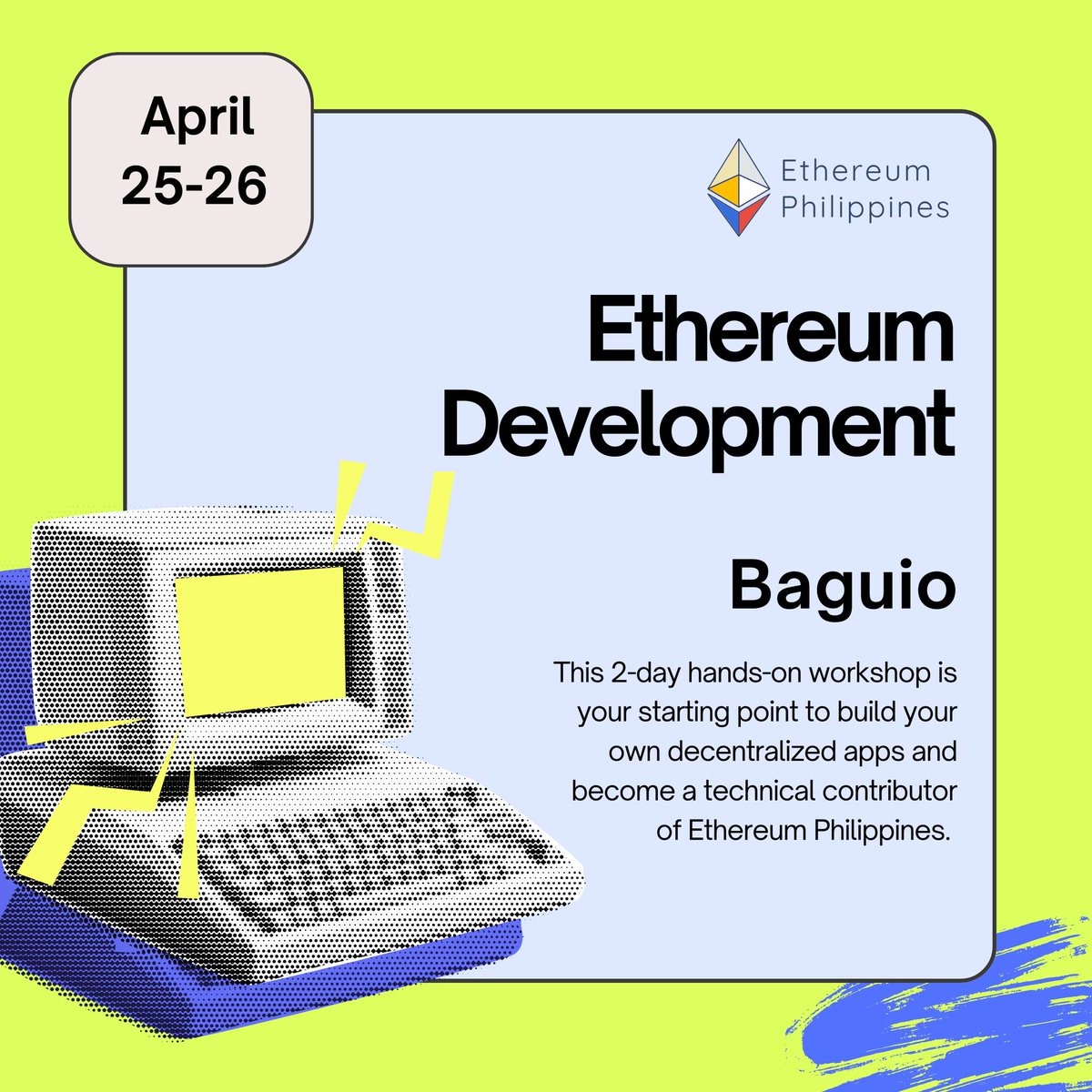 April 25-26

Ethereum Philippines

Ethereum Development

Baguio

This 2-day hands-on workshop is your starting point to build your own decentralized apps and become a technical contributor of Ethereum Philippines.